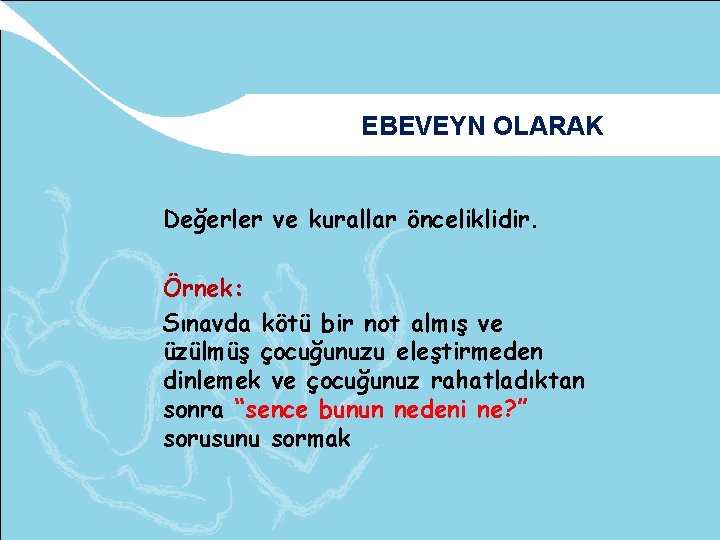 EBEVEYN OLARAK

Değerler ve kurallar önceliklidir.

Örnek:

Sınavda kötü bir not almış ve üzülmüş çocuğunuzu eleştirmeden dinlemek ve çocuğunuz rahatladıktan sonra “sence bunun nedeni ne?” sorusunu sormak